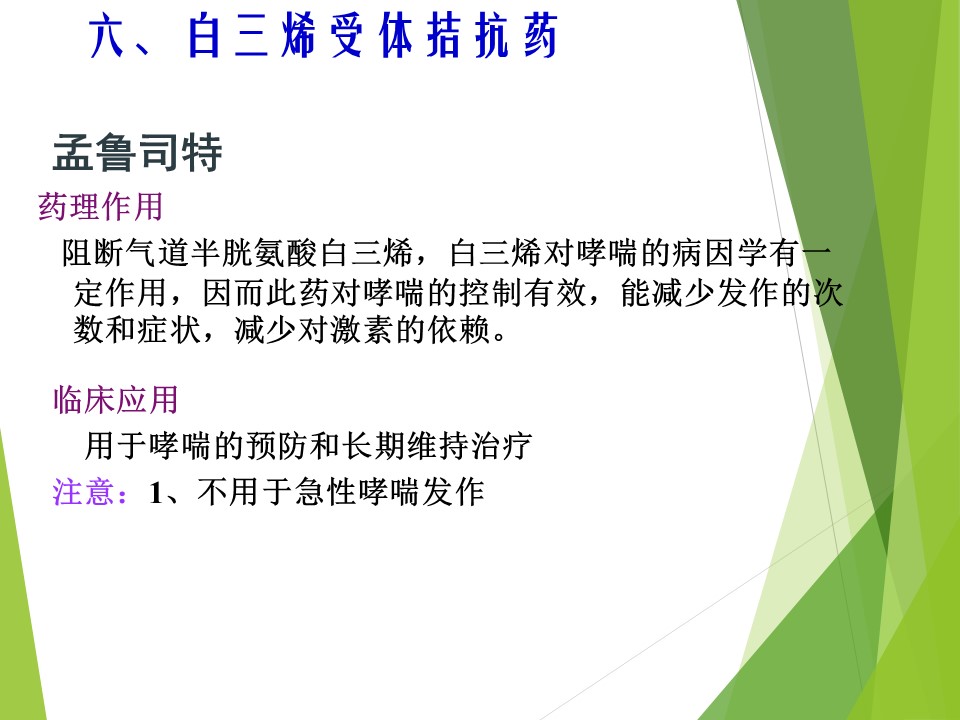 六、白三烯受体拮抗药

孟鲁司特

药理作用

阻断气道半胱氨酸白三烯，白三烯对哮喘的病因学有一定作用，因而此药对哮喘的控制有效，能减少发作的次数和症状，减少对激素的依赖。

临床应用

用于哮喘的预防和长期维持治疗

注意：1、不用于急性哮喘发作